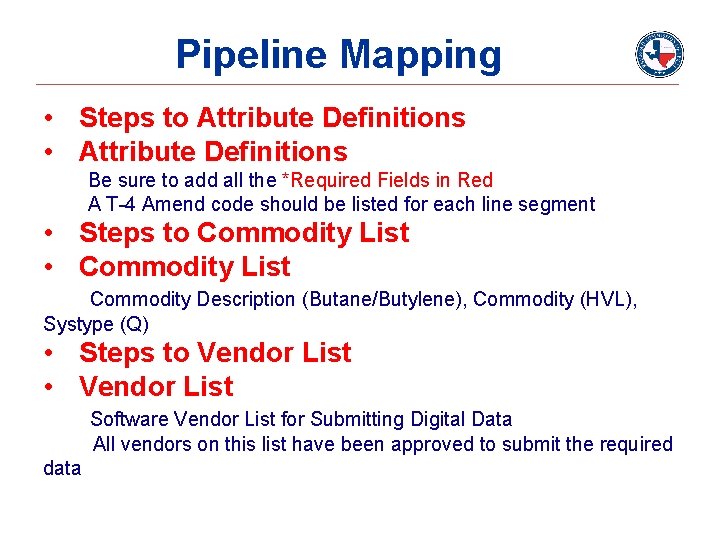 Pipeline Mapping

• Steps to Attribute Definitions
• Attribute Definitions
Be sure to add all the *Required Fields in Red
A T-4 Amend code should be listed for each line segment
• Steps to Commodity List
• Commodity List
Commodity Description (Butane/Butylene), Commodity (HVL), Systype (Q)
• Steps to Vendor List
• Vendor List
Software Vendor List for Submitting Digital Data
All vendors on this list have been approved to submit the required data